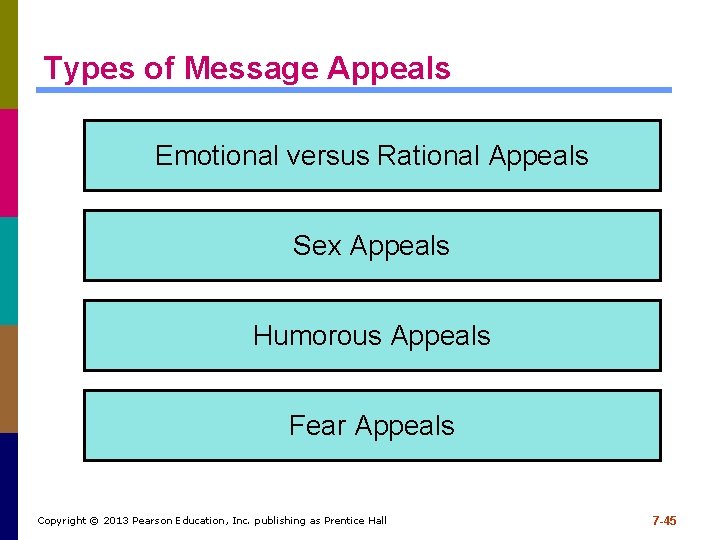 Types of Message Appeals

Emotional versus Rational Appeals

Sex Appeals

Humorous Appeals

Fear Appeals

Copyright © 2013 Pearson Education, Inc. publishing as Prentice Hall

7-45